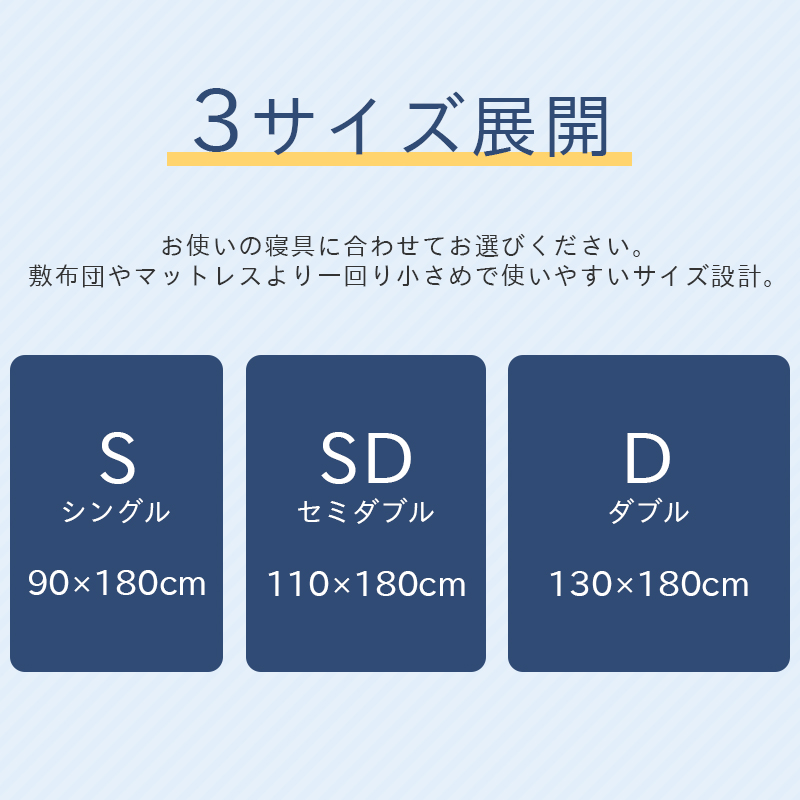 3サイズ展開

お使いの寝具に合わせてお選びください。
敷布団やマットレスより一回り小さめで使いやすいサイズ設計。

S
シングル
90×180cm

SD
セミダブル
110×180cm

D
ダブル
130×180cm